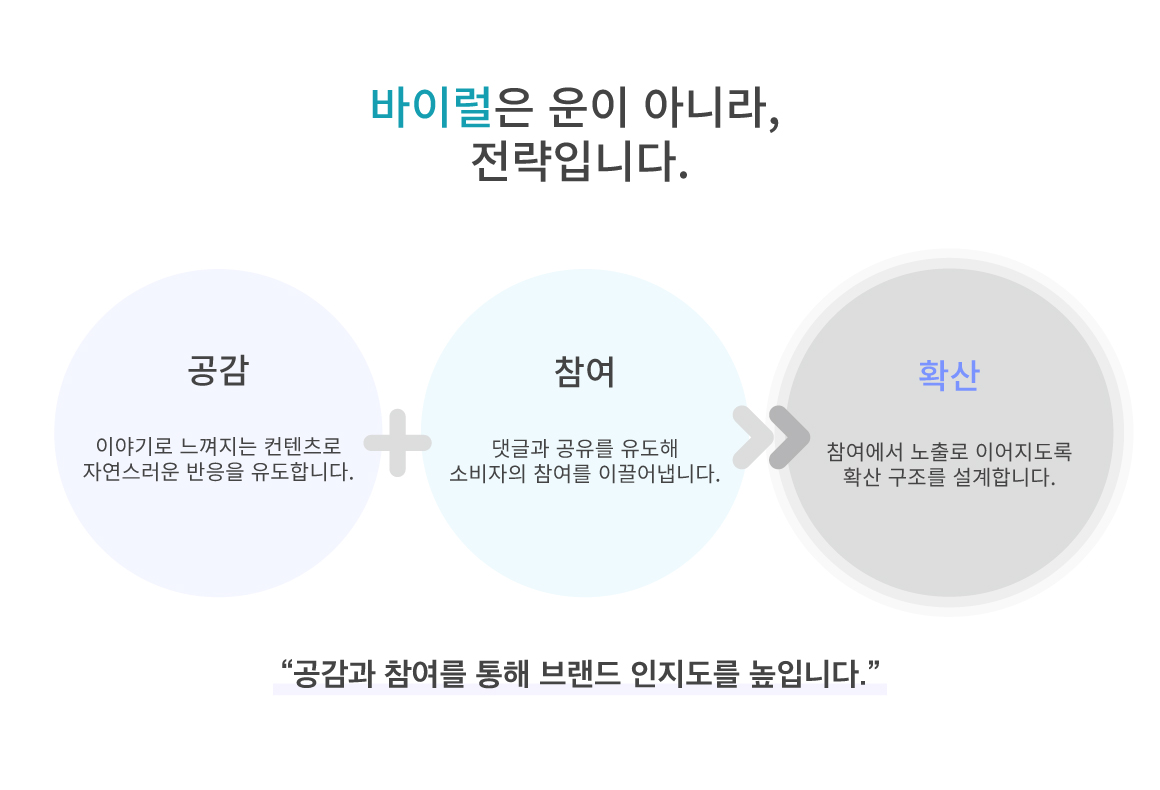 바이럴은 운이 아니라,
전략입니다.

공감

이야기로 느껴지는 컨텐츠로 자연스러운 반응을 유도합니다.

참여

댓글과 공유를 유도해 소비자의 참여를 이끌어냅니다.

확산

참여에서 노출로 이어지도록 확산 구조를 설계합니다.

“공감과 참여를 통해 브랜드 인지도를 높입니다.”